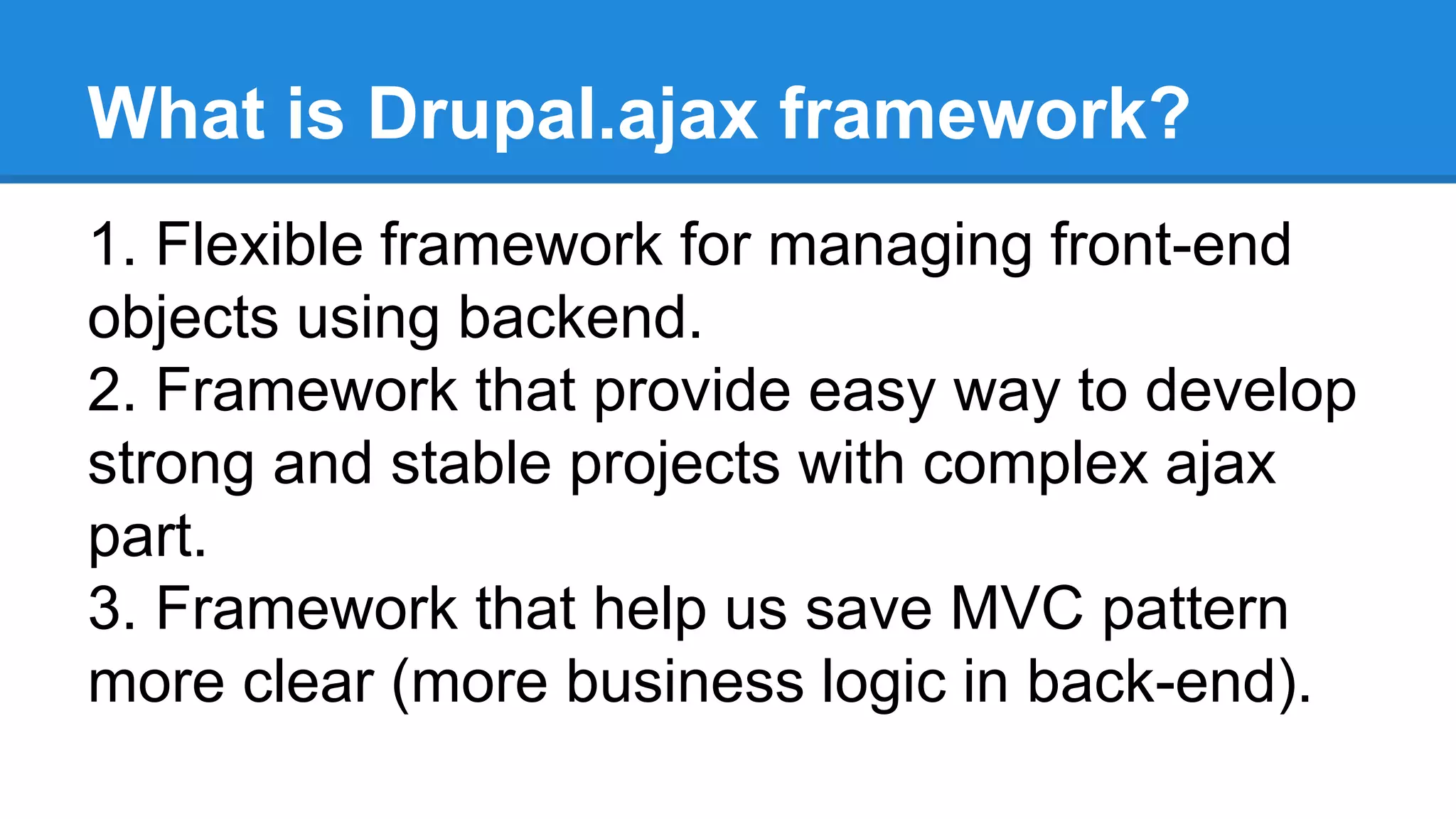 What is Drupal.ajax framework?

1. Flexible framework for managing front-end objects using backend.
2. Framework that provide easy way to develop strong and stable projects with complex ajax part.
3. Framework that help us save MVC pattern more clear (more business logic in back-end).